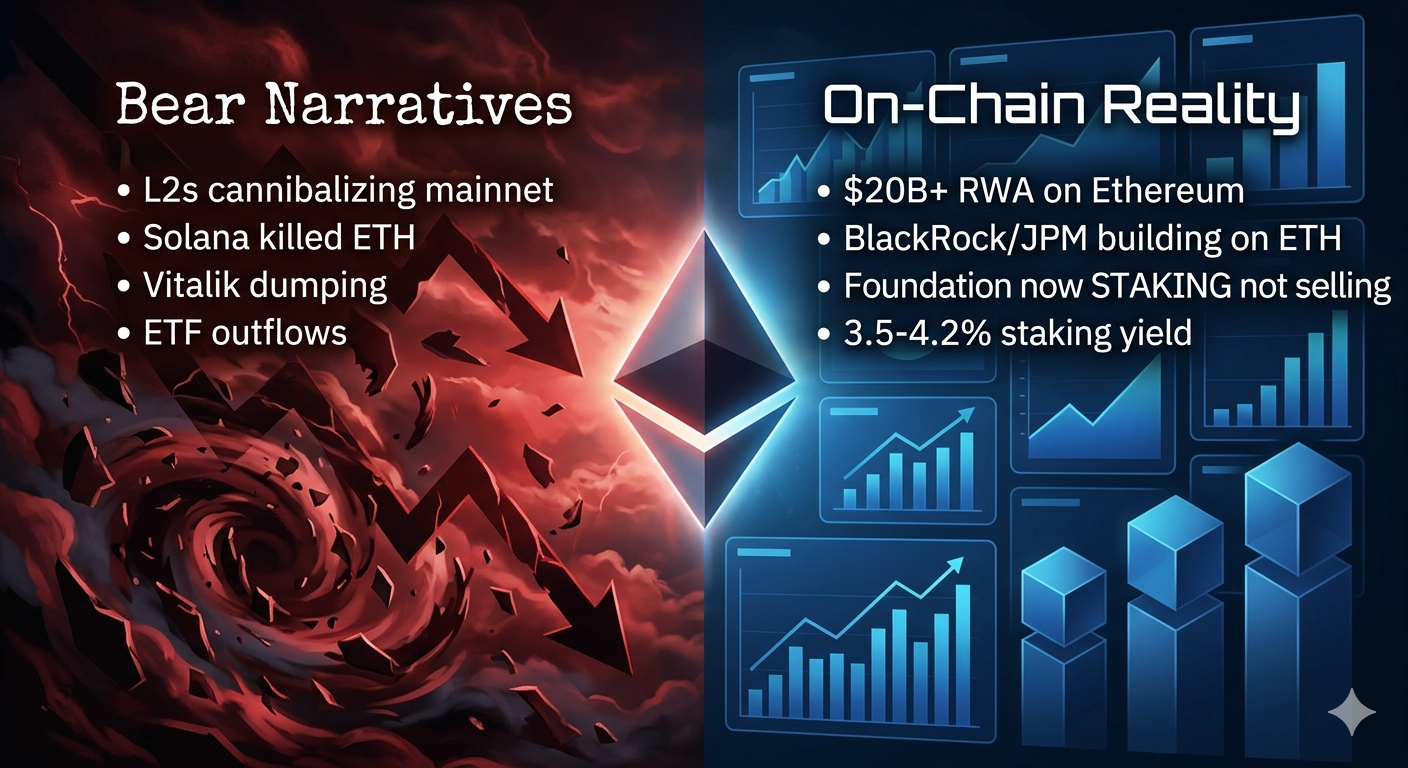 Bear Narratives

• L2s cannibalizing mainnet
• Solana killed ETH
• Vitalik dumping
• ETF outflows

On-Chain Reality

• \$20B+ RWA on Ethereum
• BlackRock/JPM building on ETH
• Foundation now STAKING not selling
• 3.5-4.2% staking yield